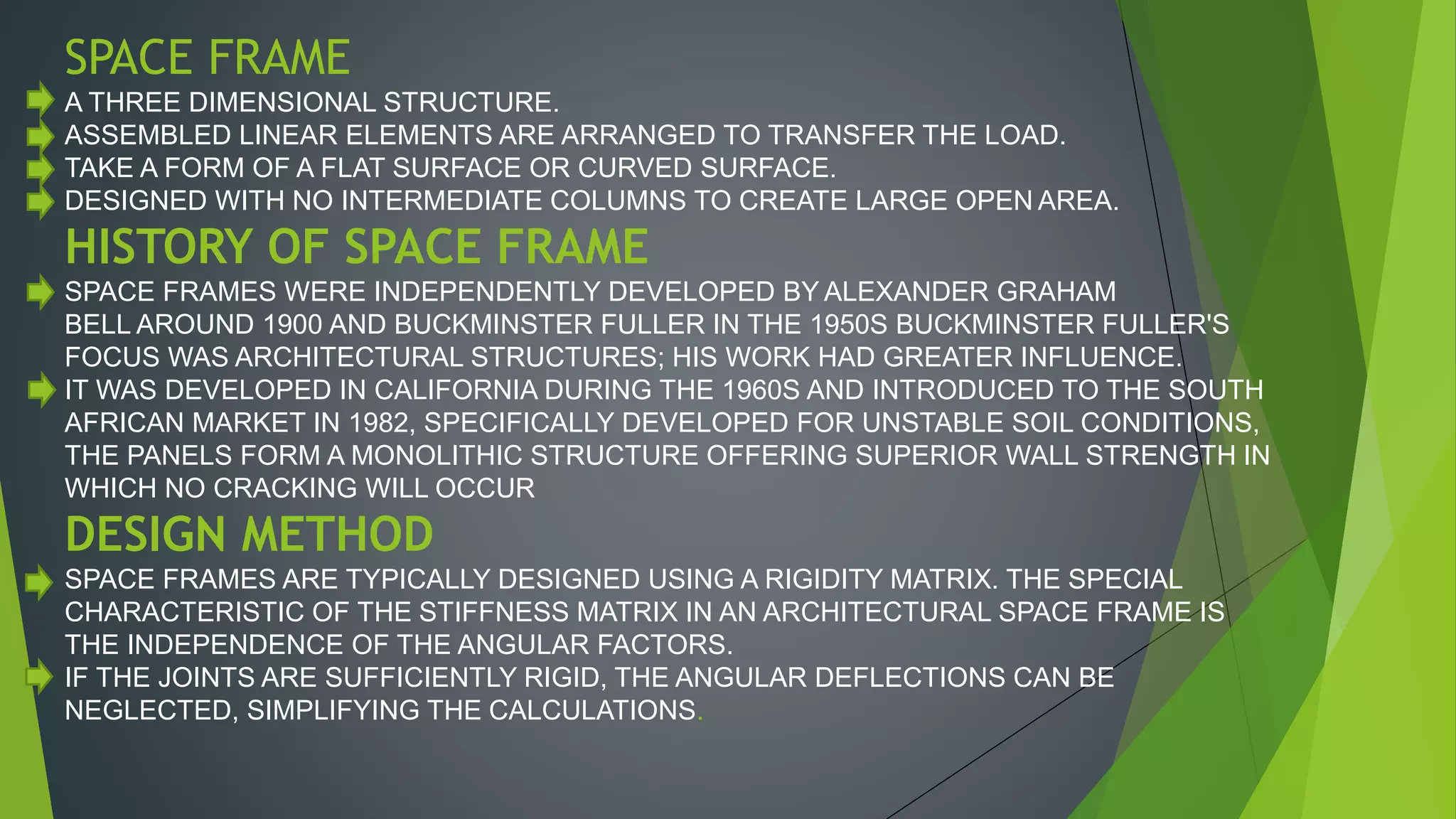 SPACE FRAME

A THREE DIMENSIONAL STRUCTURE.

ASSEMBLED LINEAR ELEMENTS ARE ARRANGED TO TRANSFER THE LOAD.

TAKE A FORM OF A FLAT SURFACE OR CURVED SURFACE.

DESIGNED WITH NO INTERMEDIATE COLUMNS TO CREATE LARGE OPEN AREA.

HISTORY OF SPACE FRAME

SPACE FRAMES WERE INDEPENDENTLY DEVELOPED BY ALEXANDER GRAHAM BELL AROUND 1900 AND BUCKMINSTER FULLER IN THE 1950S BUCKMINSTER FULLER'S FOCUS WAS ARCHITECTURAL STRUCTURES; HIS WORK HAD GREATER INFLUENCE.

IT WAS DEVELOPED IN CALIFORNIA DURING THE 1960S AND INTRODUCED TO THE SOUTH AFRICAN MARKET IN 1982, SPECIFICALLY DEVELOPED FOR UNSTABLE SOIL CONDITIONS, THE PANELS FORM A MONOLITHIC STRUCTURE OFFERING SUPERIOR WALL STRENGTH IN WHICH NO CRACKING WILL OCCUR

DESIGN METHOD

SPACE FRAMES ARE TYPICALLY DESIGNED USING A RIGIDITY MATRIX. THE SPECIAL CHARACTERISTIC OF THE STIFFNESS MATRIX IN AN ARCHITECTURAL SPACE FRAME IS THE INDEPENDENCE OF THE ANGULAR FACTORS.

IF THE JOINTS ARE SUFFICIENTLY RIGID, THE ANGULAR DEFLECTIONS CAN BE NEGLECTED, SIMPLIFYING THE CALCULATIONS.